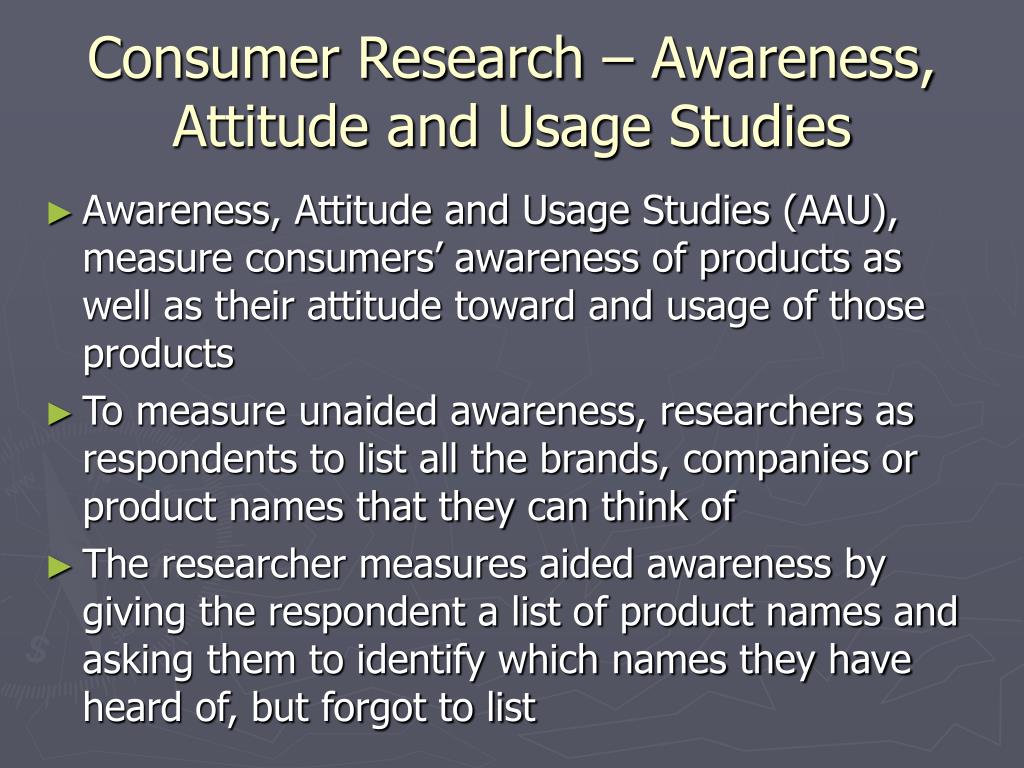 Consumer Research – Awareness, Attitude and Usage Studies

► Awareness, Attitude and Usage Studies (AAU), measure consumers’ awareness of products as well as their attitude toward and usage of those products

► To measure unaided awareness, researchers as respondents to list all the brands, companies or product names that they can think of

► The researcher measures aided awareness by giving the respondent a list of product names and asking them to identify which names they have heard of, but forgot to list